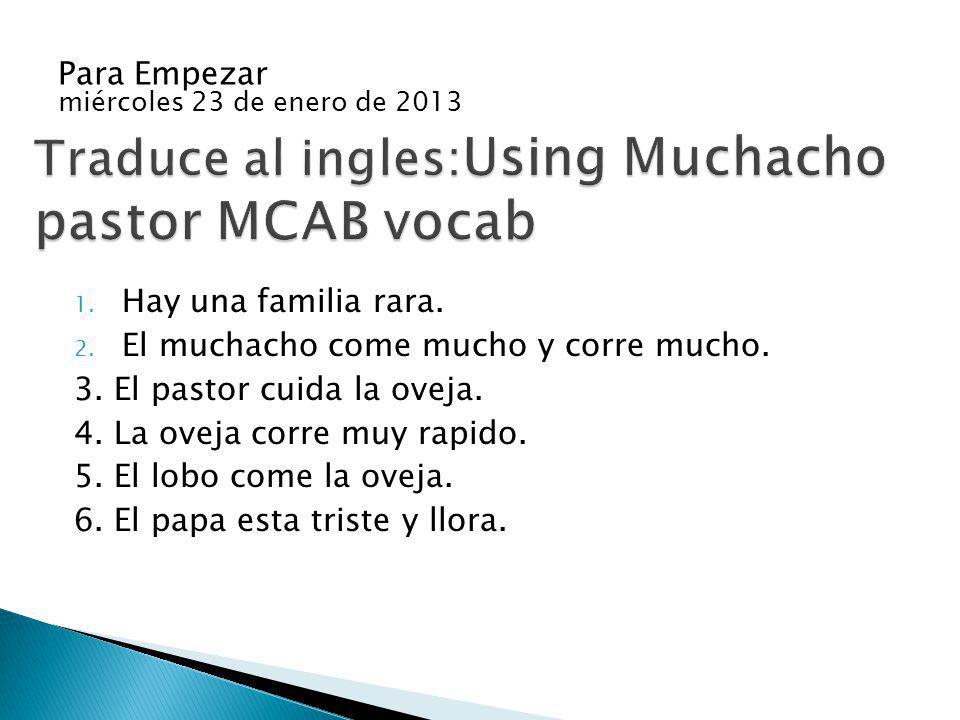 Para Empezar
miércoles 23 de enero de 2013

Traduce al ingles:Using Muchacho pastor MCAB vocab

1. Hay una familia rara.
2. El muchacho come mucho y corre mucho.
3. El pastor cuida la oveja.
4. La oveja corre muy rapido.
5. El lobo come la oveja.
6. El papa esta triste y llora.